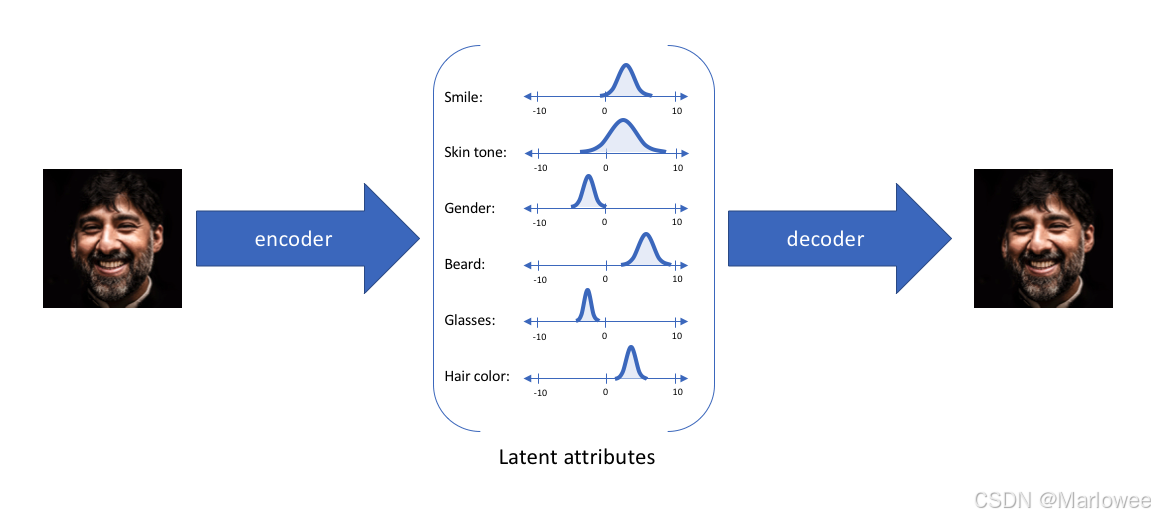 encoder

Smile:
-10 0 10

Skin tone:
-10 0 10

Gender:
-10 0 10

Beard:
-10 0 10

Glasses:
-10 0 10

Hair color:
-10 0 10

Latent attributes

decoder

CSDN @Marlowee